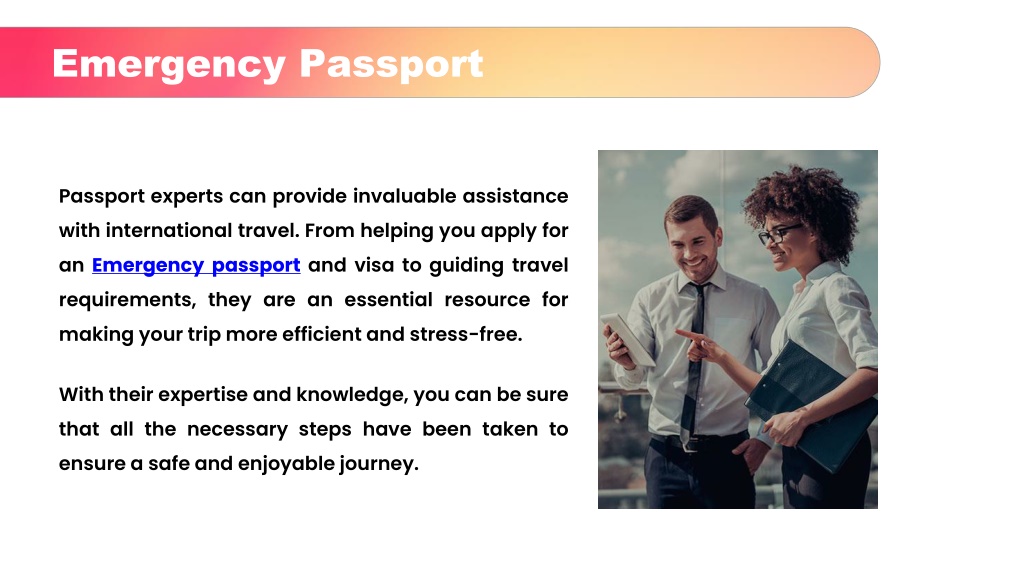 Emergency Passport

Passport experts can provide invaluable assistance with international travel. From helping you apply for an Emergency passport and visa to guiding travel requirements, they are an essential resource for making your trip more efficient and stress-free.

With their expertise and knowledge, you can be sure that all the necessary steps have been taken to ensure a safe and enjoyable journey.